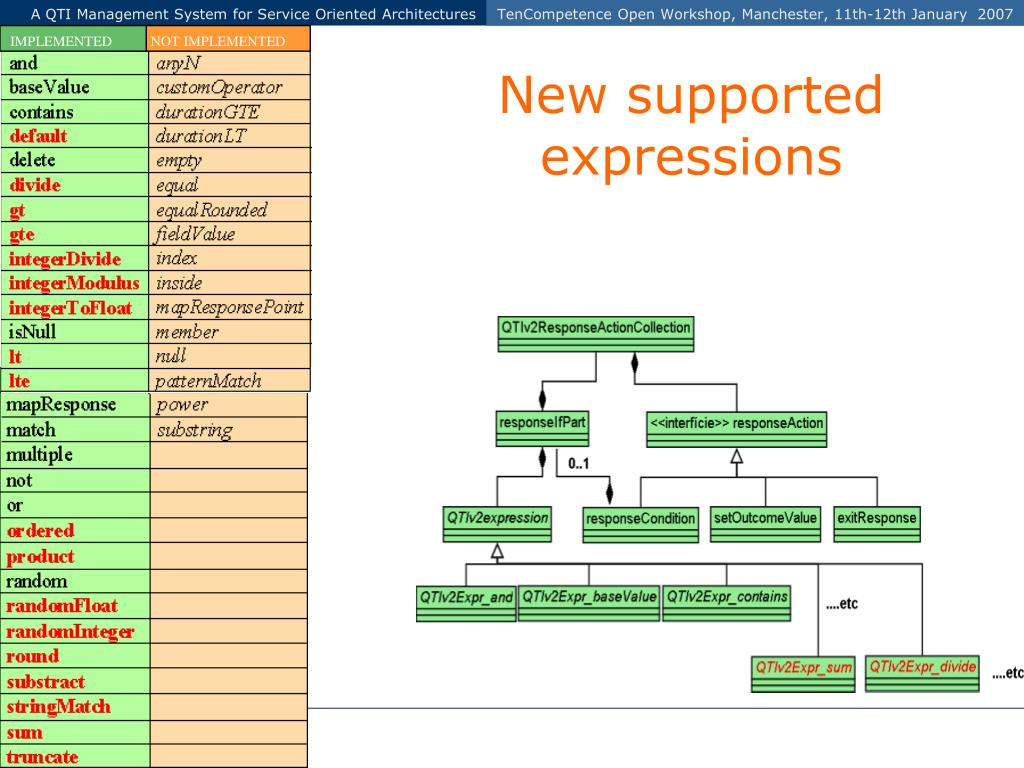 A QTI Management System for Service Oriented Architectures

TenCompetence Open Workshop, Manchester, 11th-12th January 2007

| IMPLEMENTED | NOT IMPLEMENTED |
|---|---|
| and | anyN |
| baseValue | customOperator |
| contains | durationGTE |
| default | durationLT |
| delete | empty |
| divide | equal |
| gt | equalRounded |
| gte | fieldValue |
| integerDivide | index |
| integerModulus | inside |
| integerToFloat | mapResponsePoint |
| isNull | member |
| lt | null |
| lte | patternMatch |
| mapResponse | power |
| match | substring |
| multiple | |
| not | |
| or | |
| ordered | |
| product | |
| random | |
| randomFloat | |
| randomInteger | |
| round | |
| substract | |
| stringMatch | |
| sum | |
| truncate | |

New supported expressions

QTIv2ResponseActionCollection

responseIfPart

<<interficie>> responseAction

0..1

QTIv2expression

responseCondition

setOutcomeValue

exitResponse

QTIv2Expr_and

QTIv2Expr_baseValue

QTIv2Expr_contains

....etc

QTIv2Expr_sum

QTIv2Expr_divide

....etc